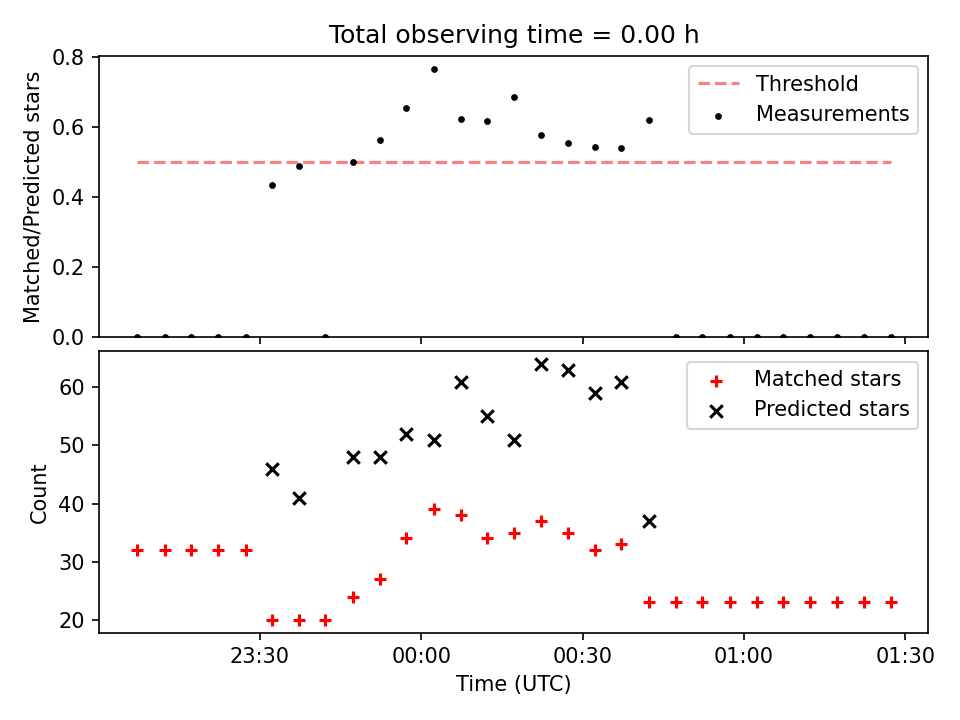 Total observing time = 0.00 h

Matched/Predicted stars

0.8
0.6
0.4
0.2
0.0

Threshold
Measurements

Count

60
50
40
30
20

Matched stars
Predicted stars

23:30
00:00
00:30
01:00
01:30

Time (UTC)